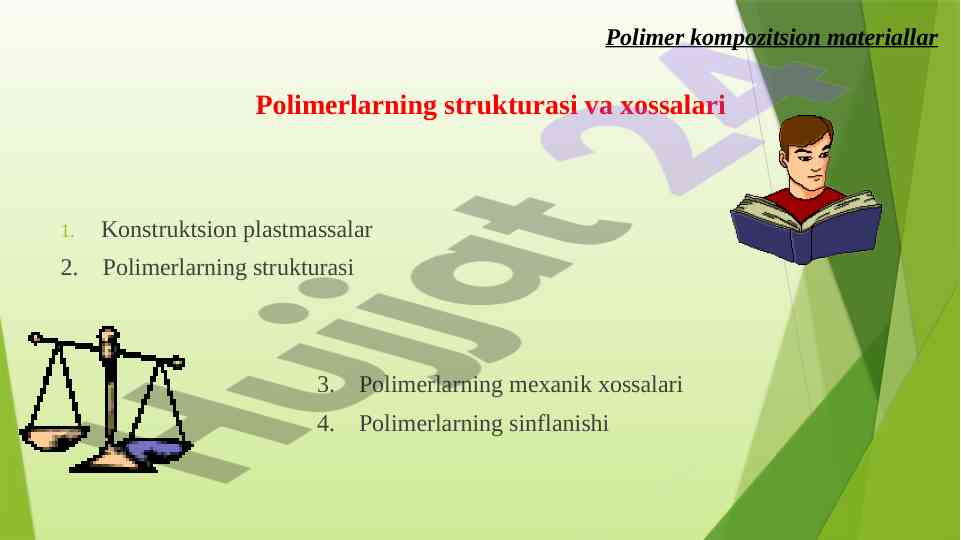 Polimer kompozitsion materiallar

Polimerlarning strukturasi va xossalari

1. Konstruktsion plastmassalar
2. Polimerlarning strukturasi

3. Polimerlarning mexanik xossalari
4. Polimerlarning sinflanishi

Hujjat 24